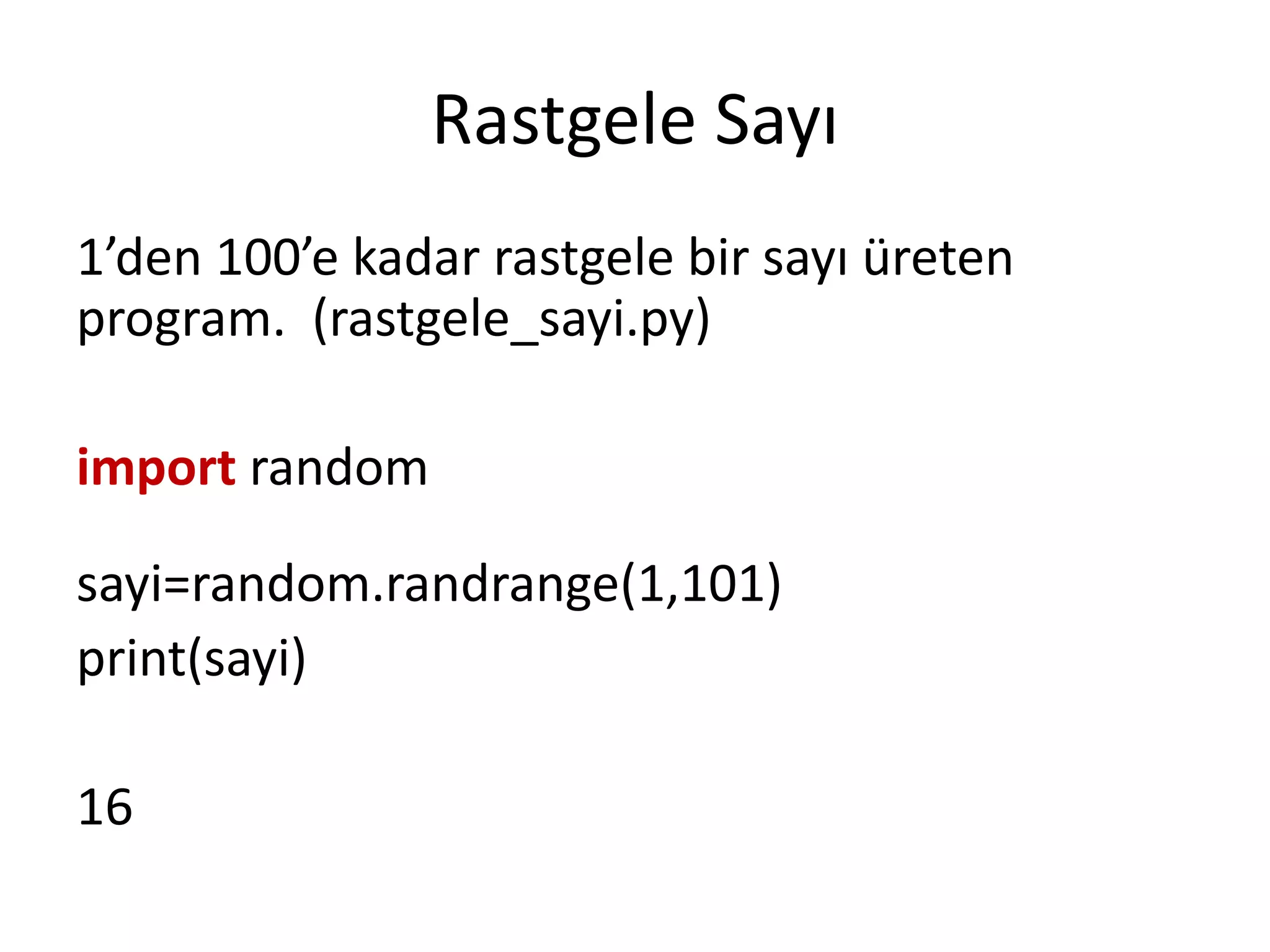 Rastgele Sayı

1’den 100’e kadar rastgele bir sayı üreten program. (rastgele_sayi.py)

import random

sayi=random.randrange(1,101)
print(sayi)

16